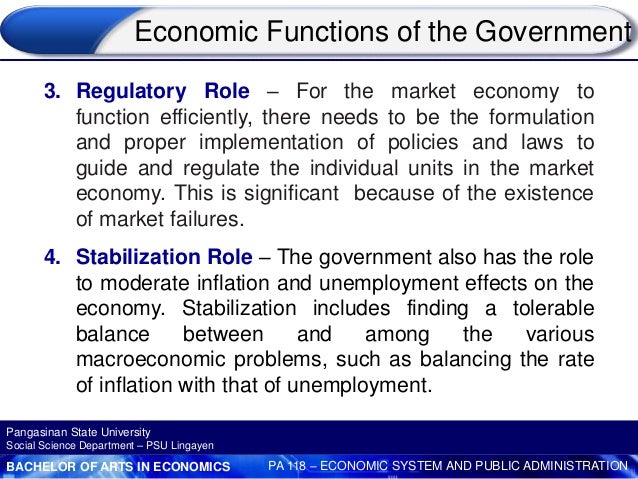 Economic Functions of the Government

3. Regulatory Role – For the market economy to function efficiently, there needs to be the formulation and proper implementation of policies and laws to guide and regulate the individual units in the market economy. This is significant because of the existence of market failures.

4. Stabilization Role – The government also has the role to moderate inflation and unemployment effects on the economy. Stabilization includes finding a tolerable balance between and among the various macroeconomic problems, such as balancing the rate of inflation with that of unemployment.

Pangasinan State University
Social Science Department – PSU Lingayen

BACHELOR OF ARTS IN ECONOMICS

PA 118 – ECONOMIC SYSTEM AND PUBLIC ADMINISTRATION